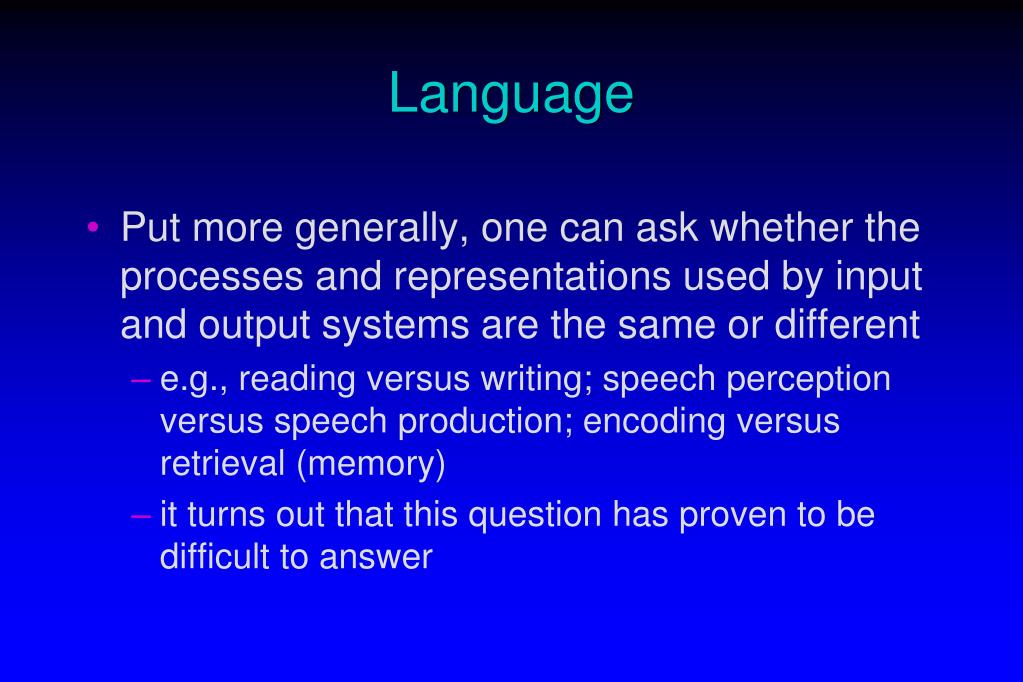 Language

• Put more generally, one can ask whether the processes and representations used by input and output systems are the same or different

– e.g., reading versus writing; speech perception versus speech production; encoding versus retrieval (memory)

– it turns out that this question has proven to be difficult to answer